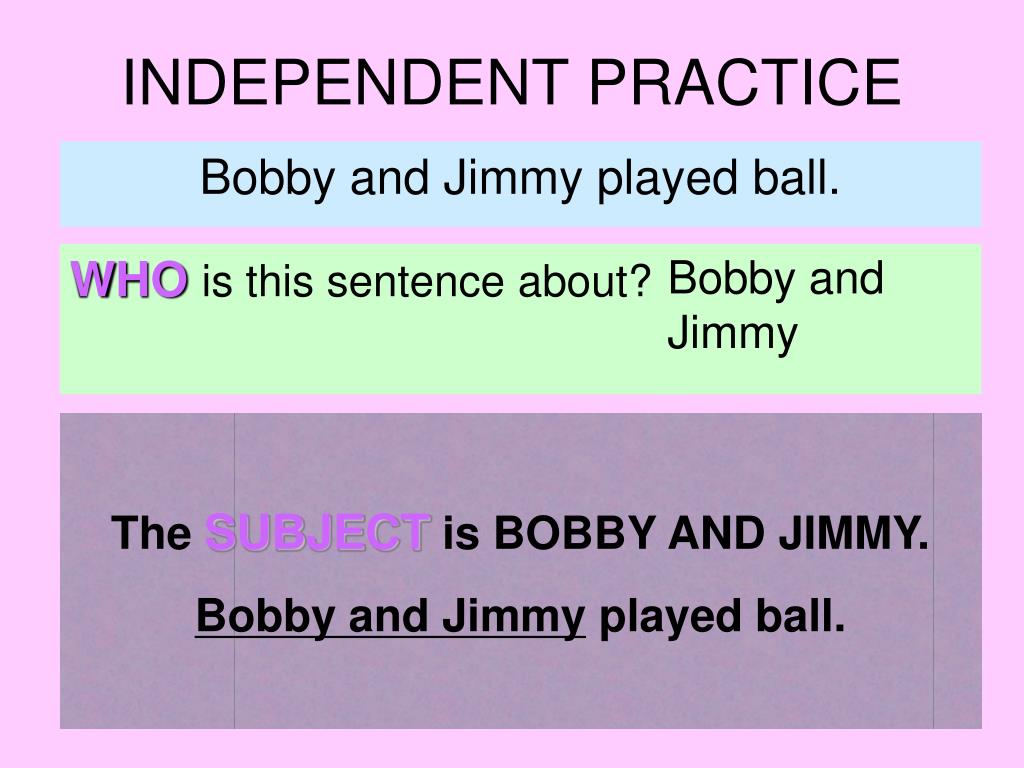 INDEPENDENT PRACTICE

Bobby and Jimmy played ball.

WHO is this sentence about? Bobby and Jimmy

The SUBJECT is BOBBY AND JIMMY.

Bobby and Jimmy played ball.